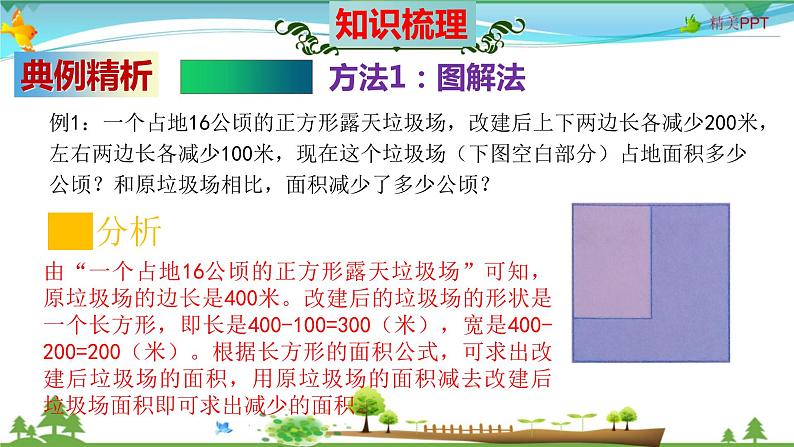 知识梳理

精美PPT

典例精析

方法1：图解法

例1：一个占地16公顷的正方形露天垃圾场，改建后上下两边长各减少200米，左右两边长各减少100米，现在这个垃圾场（下图空白部分）占地面积多少公顷？和原垃圾场相比，面积减少了多少公顷？

分析

由“一个占地16公顷的正方形露天垃圾场”可知，原垃圾场的边长是400米。改建后的垃圾场的形状是一个长方形，即长是400-100=300（米），宽是400-200=200（米）。根据长方形的面积公式，可求出改建后垃圾场的面积，用原垃圾场的面积减去改建后垃圾场面积即可求出减少的面积。